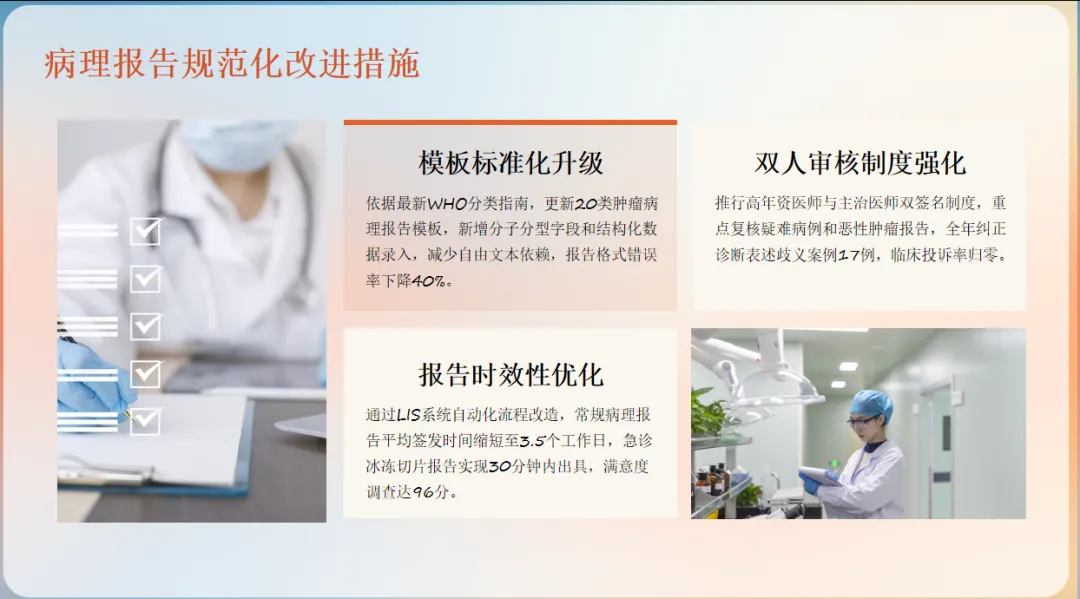 病理报告规范化改进措施

模板标准化升级

依据最新WHO分类指南，更新20类肿瘤病理报告模板，新增分子分型字段和结构化数据录入，减少自由文本依赖，报告格式错误率下降40%。

双人审核制度强化

推行高年资医师与主治医师双签名制度，重点复核疑难病例和恶性肿瘤报告，全年纠正诊断表述歧义案例17例，临床投诉率归零。

报告时效性优化

通过LIS系统自动化流程改造，常规病理报告平均签发时间缩短至3.5个工作日，急诊冰冻切片报告实现30分钟内出具，满意度调查达96分。